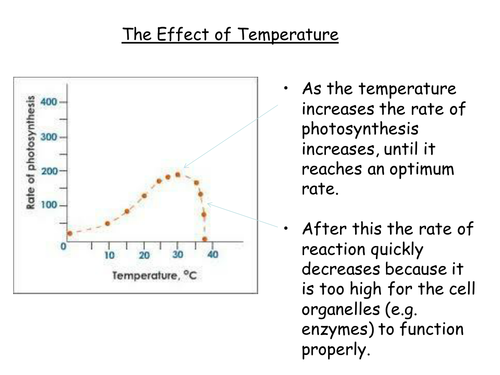 The Effect of Temperature

Rate of photosynthesis

400

300

200

100

0

10

20

30

40

Temperature, °C

• As the temperature increases the rate of photosynthesis increases, until it reaches an optimum rate.

• After this the rate of reaction quickly decreases because it is too high for the cell organelles (e.g. enzymes) to function properly.